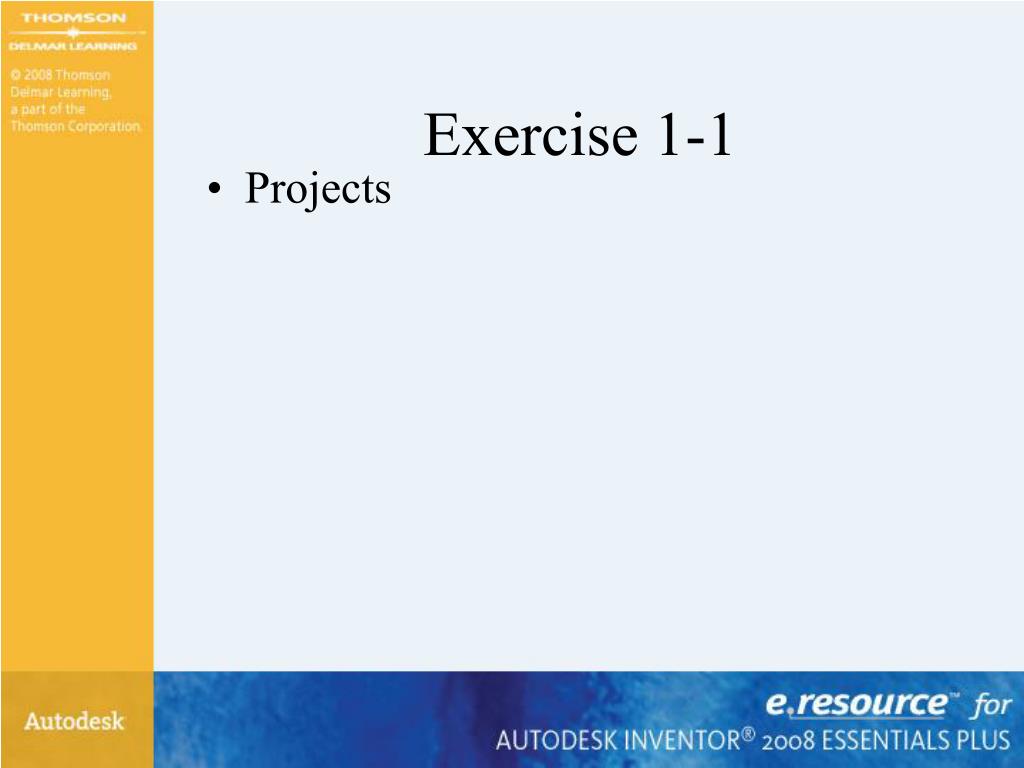 THOMSON
DELMAR LEARNING

© 2008 Thomson Delmar Learning, a part of the Thomson Corporation.

Exercise 1-1

• Projects

Autodesk

e.resource™ for
AUTODESK INVENTOR® 2008 ESSENTIALS PLUS